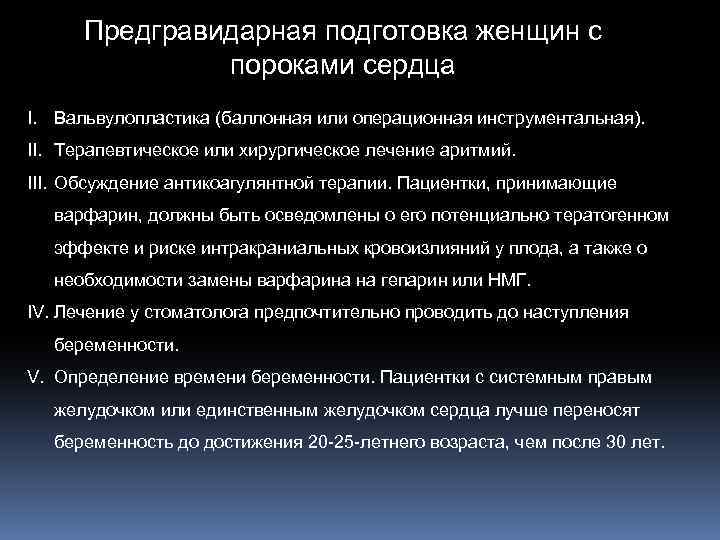 Предгравидарная подготовка женщин с пороками сердца

I. Вальвулопластика (баллонная или операционная инструментальная).

II. Терапевтическое или хирургическое лечение аритмий.

III. Обсуждение антикоагулянтной терапии. Пациентки, принимающие варфарин, должны быть осведомлены о его потенциально тератогенном эффекте и риске интракраниальных кровоизлияний у плода, а также о необходимости замены варфарина на гепарин или НМГ.

IV. Лечение у стоматолога предпочтительно проводить до наступления беременности.

V. Определение времени беременности. Пациентки с системным правым желудочком или единственным желудочком сердца лучше переносят беременность до достижения 20-25-летнего возраста, чем после 30 лет.